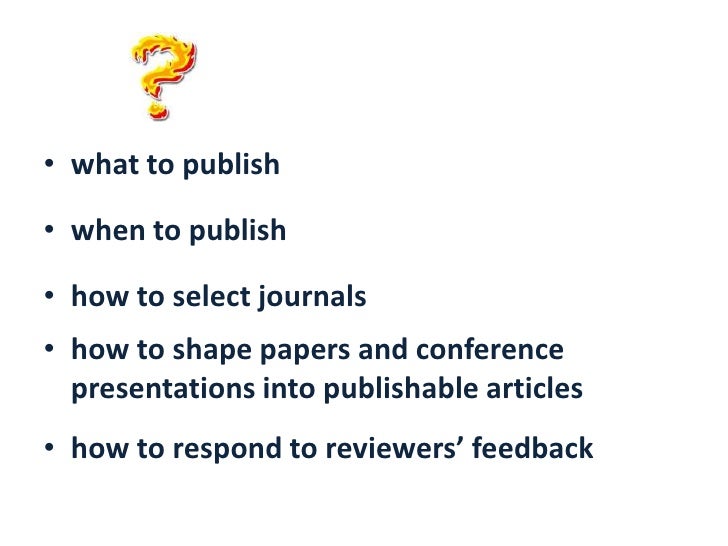 ?

• what to publish
• when to publish
• how to select journals
• how to shape papers and conference presentations into publishable articles
• how to respond to reviewers’ feedback